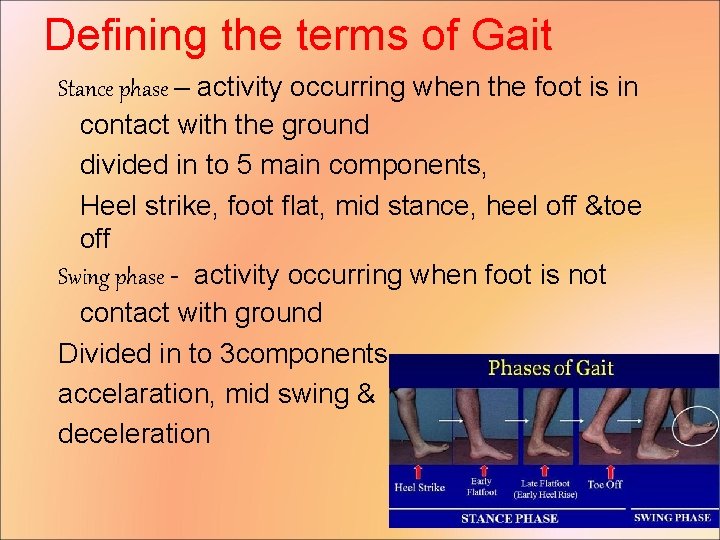 Defining the terms of Gait

Stance phase – activity occurring when the foot is in contact with the ground

divided in to 5 main components,

Heel strike, foot flat, mid stance, heel off &toe off

Swing phase - activity occurring when foot is not contact with ground

Divided in to 3components

accelaration, mid swing &

deceleration

Phases of Gait

Heel Strike

Early Flatfoot

Late Flatfoot (Early Heel Rise)

Toe Off

STANCE PHASE

SWING PHASE